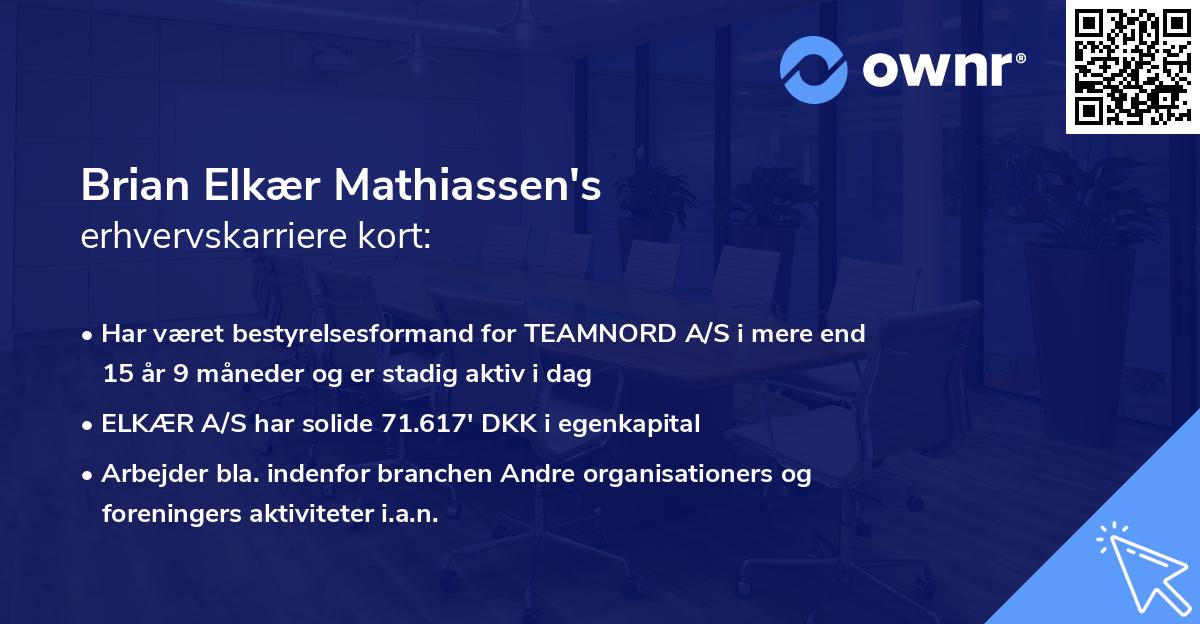 ownr®

Brian Elkær Mathiassen's
erhvervskarriere kort:

• Har været bestyrelsesformand for TEAMNORD A/S i mere end 15 år 9 måneder og er stadig aktiv i dag

• ELKÆR A/S har solide 71.617' DKK i egenkapital

• Arbejder bla. indenfor branchen Andre organisationers og foreningers aktiviteter i.a.n.